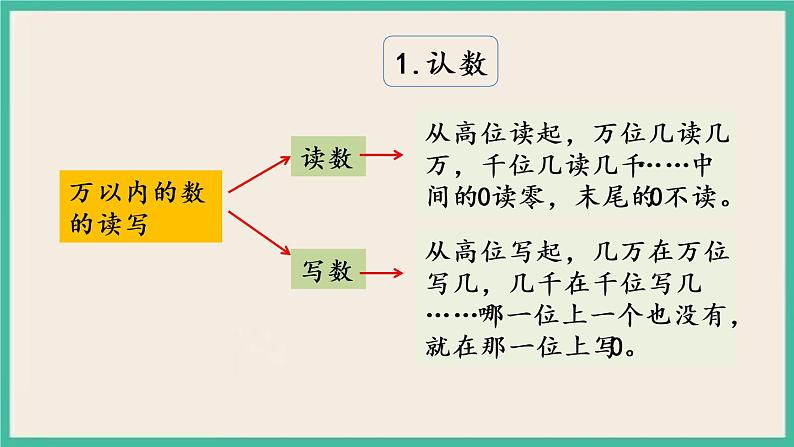 1. 认数

万以内的数的读写

读数

从高位读起，万位几读几万，千位几读几千……中间的0读零，末尾的0不读。

写数

从高位写起，几万在万位写几，几千在千位写几……哪一位上一个也没有，就在那一位上写0。